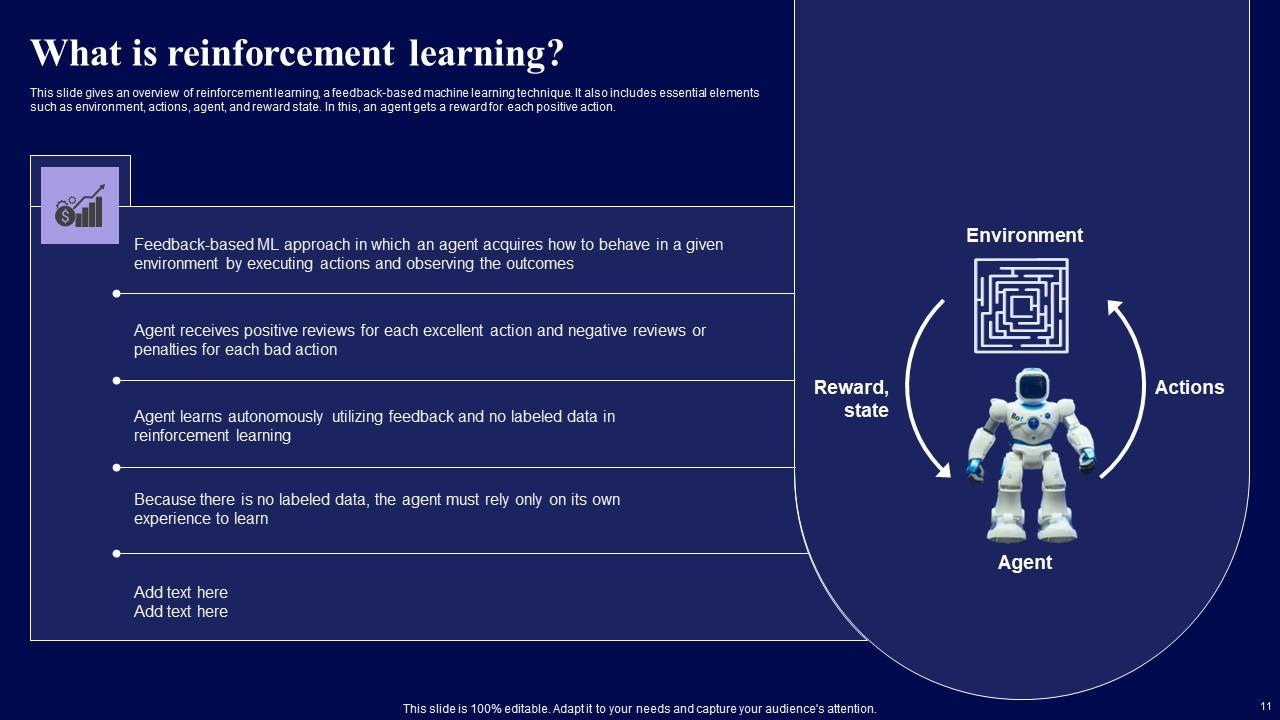 What is reinforcement learning?

This slide gives an overview of reinforcement learning, a feedback-based machine learning technique. It also includes essential elements such as environment, actions, agent, and reward state. In this, an agent gets a reward for each positive action.

Feedback-based ML approach in which an agent acquires how to behave in a given environment by executing actions and observing the outcomes

Agent receives positive reviews for each excellent action and negative reviews or penalties for each bad action

Agent learns autonomously utilizing feedback and no labeled data in reinforcement learning

Because there is no labeled data, the agent must rely only on its own experience to learn

Add text here
Add text here

Environment

Reward, state

Actions

Agent

This slide is 100% editable. Adapt it to your needs and capture your audience's attention.

11